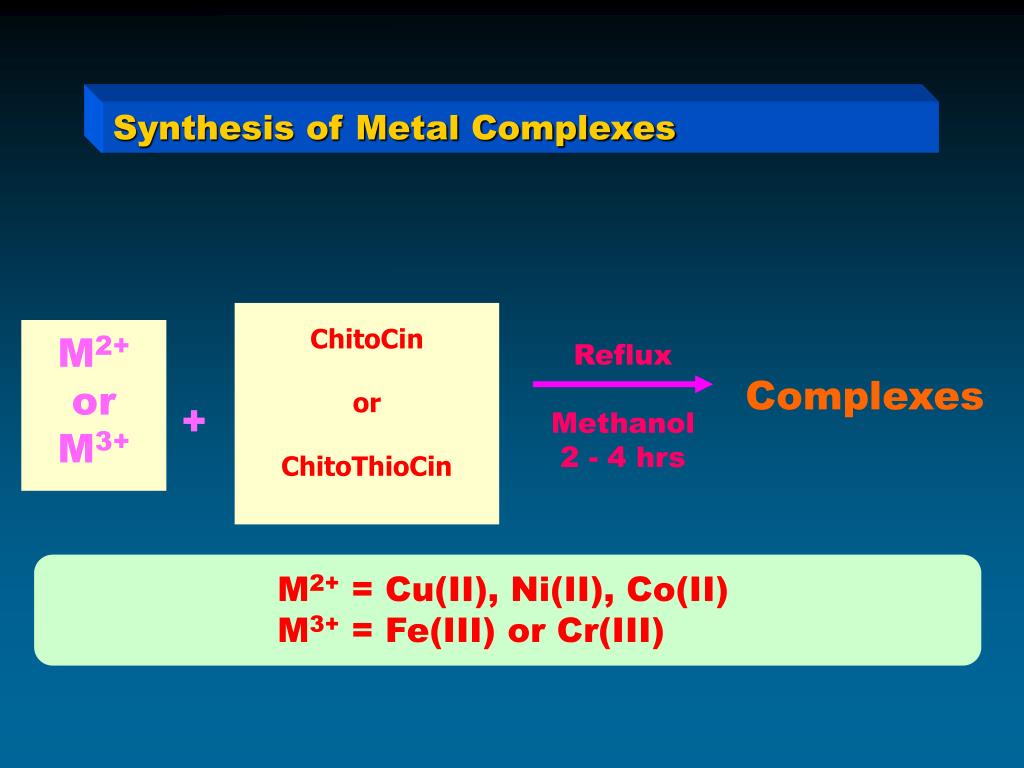 Synthesis of Metal Complexes

$M^{2+}$
or
$M^{3+}$

+

ChitoCin

or

ChitoThioCin

Reflux

Methanol
2 - 4 hrs

Complexes

$M^{2+}$ = Cu(II), Ni(II), Co(II)
$M^{3+}$ = Fe(III) or Cr(III)